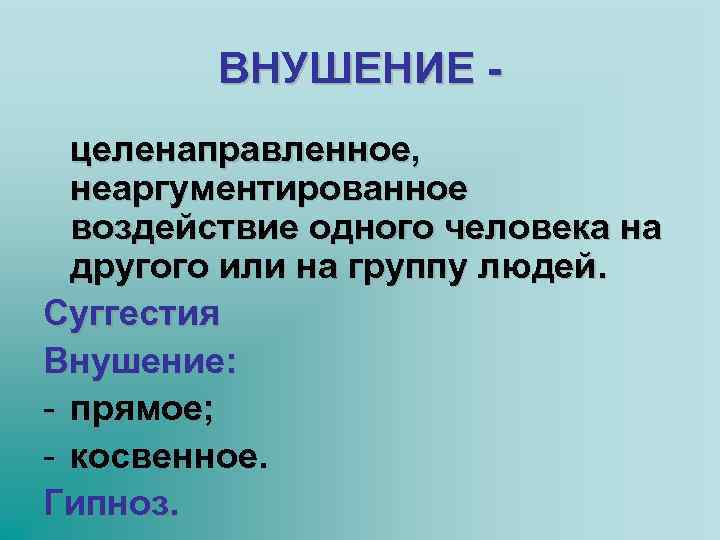 ВНУШЕНИЕ -

целенаправленное, неаргументированное воздействие одного человека на другого или на группу людей.

Суггестия

Внушение:

- прямое;

- косвенное.

Гипноз.